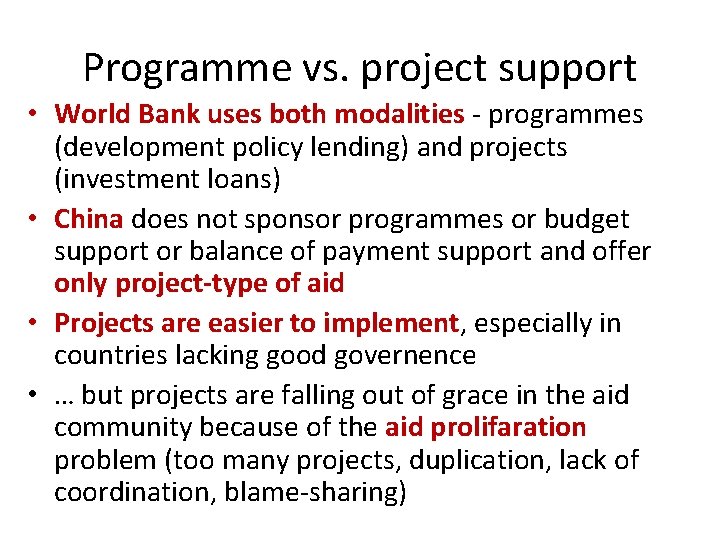 Programme vs. project support

• World Bank uses both modalities - programmes (development policy lending) and projects (investment loans)
• China does not sponsor programmes or budget support or balance of payment support and offer only project-type of aid
• Projects are easier to implement, especially in countries lacking good governence
• … but projects are falling out of grace in the aid community because of the aid prolifaration problem (too many projects, duplication, lack of coordination, blame-sharing)